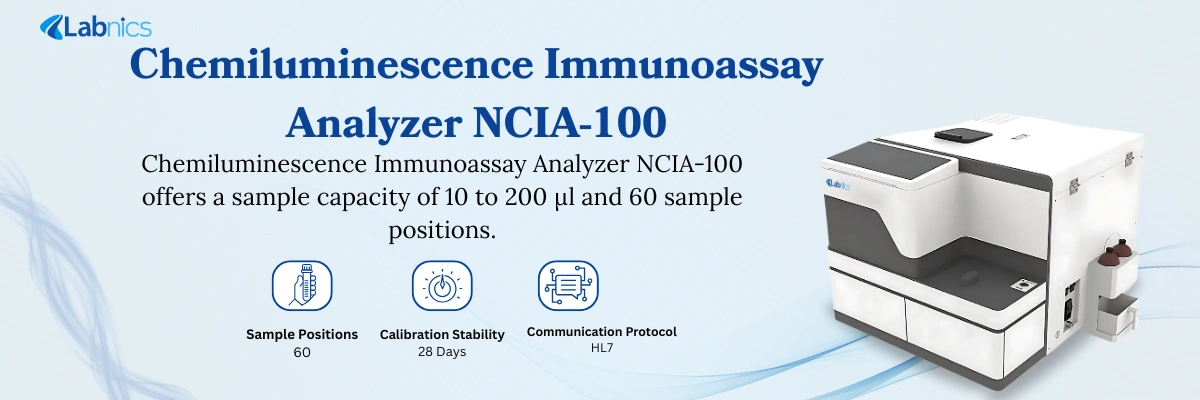 Labnics

Chemiluminescence Immunoassay Analyzer NCIA-100

Chemiluminescence Immunoassay Analyzer NCIA-100 offers a sample capacity of 10 to 200 µl and 60 sample positions.

Sample Positions
60

Calibration Stability
28 Days

Communication Protocol
HL7

Labnics